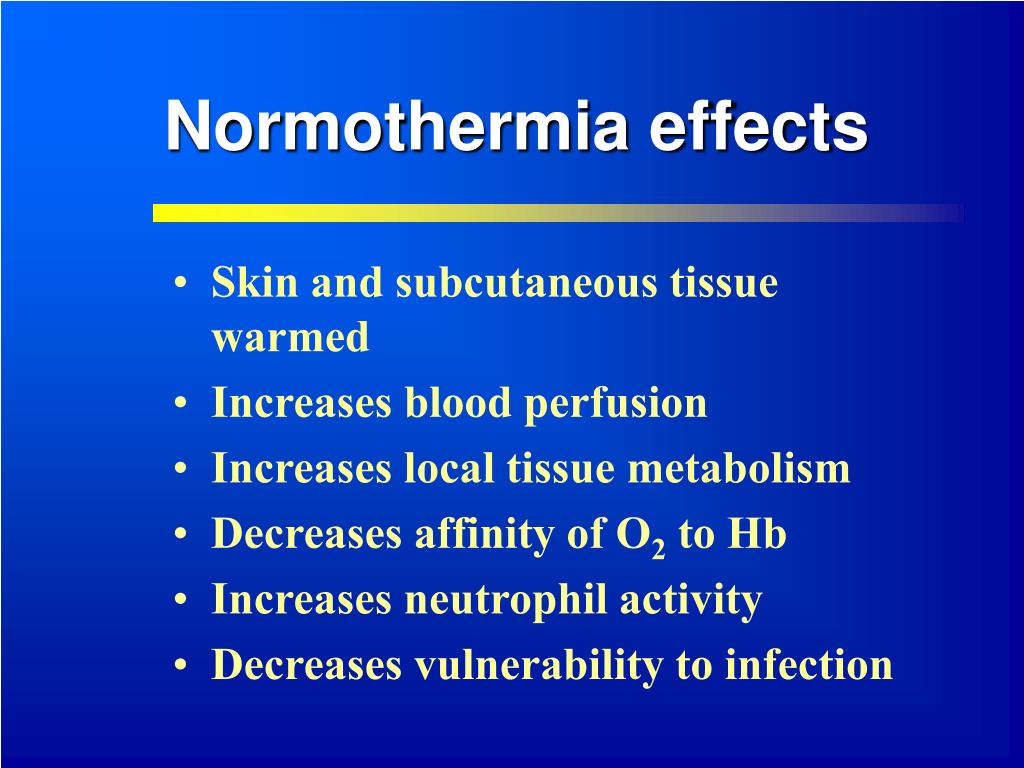 Normothermia effects

• Skin and subcutaneous tissue warmed
• Increases blood perfusion
• Increases local tissue metabolism
• Decreases affinity of $O_2$ to Hb
• Increases neutrophil activity
• Decreases vulnerability to infection